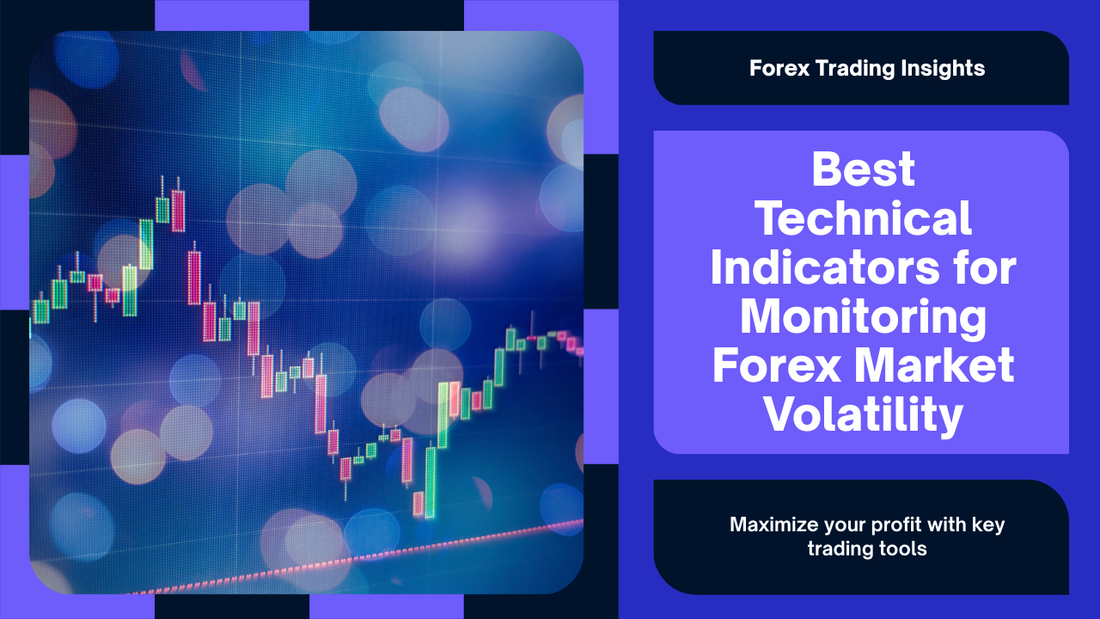 Forex Trading Insights

Best Technical Indicators for Monitoring Forex Market Volatility

Maximize your profit with key trading tools